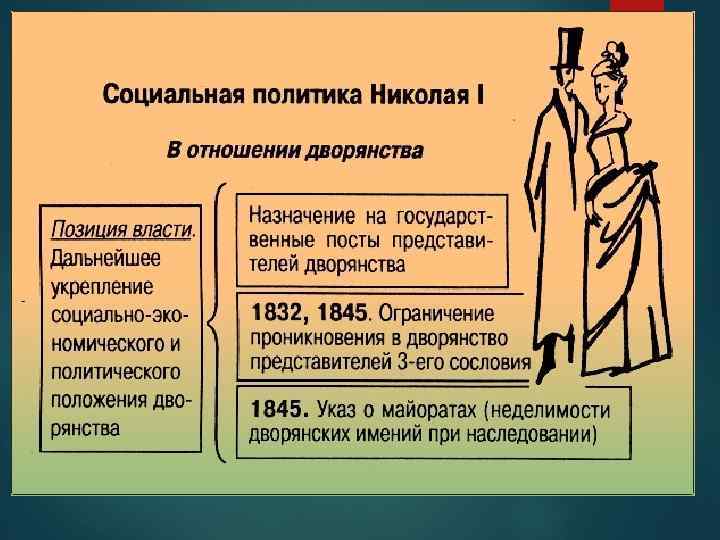 Социальная политика Николая I

В отношении дворянства

Позиция власти. Дальнейшее укрепление социально-экономического и политического положения дворянства

Назначение на государственные посты представителей дворянства

1832, 1845. Ограничение проникновения в дворянство представителей 3-его сословия

1845. Указ о майоратах (неделимости дворянских имений при наследовании)